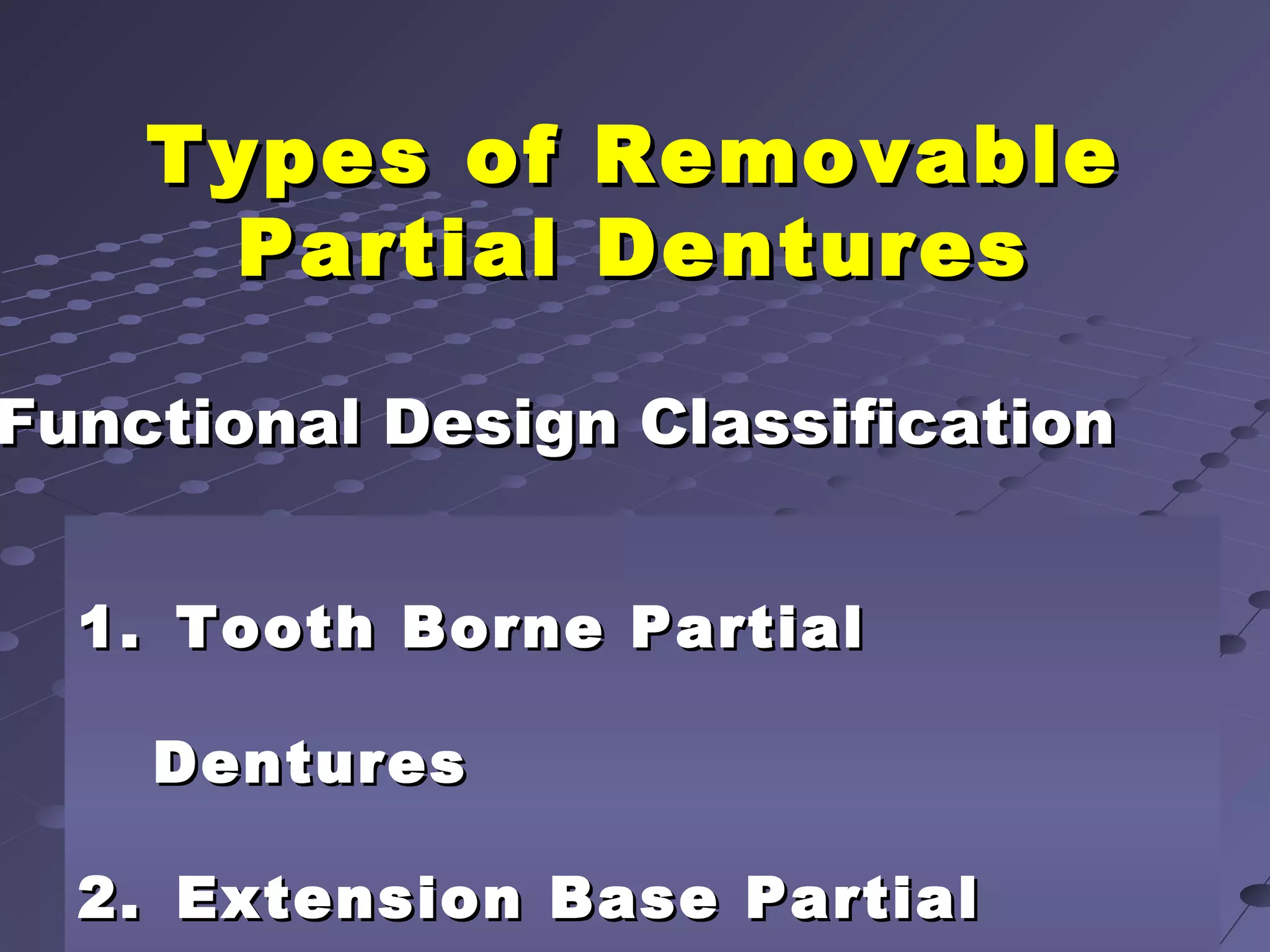 Types of Removable Partial Dentures

Functional Design Classification

1. Tooth Borne Partial Dentures

2. Extension Base Partial